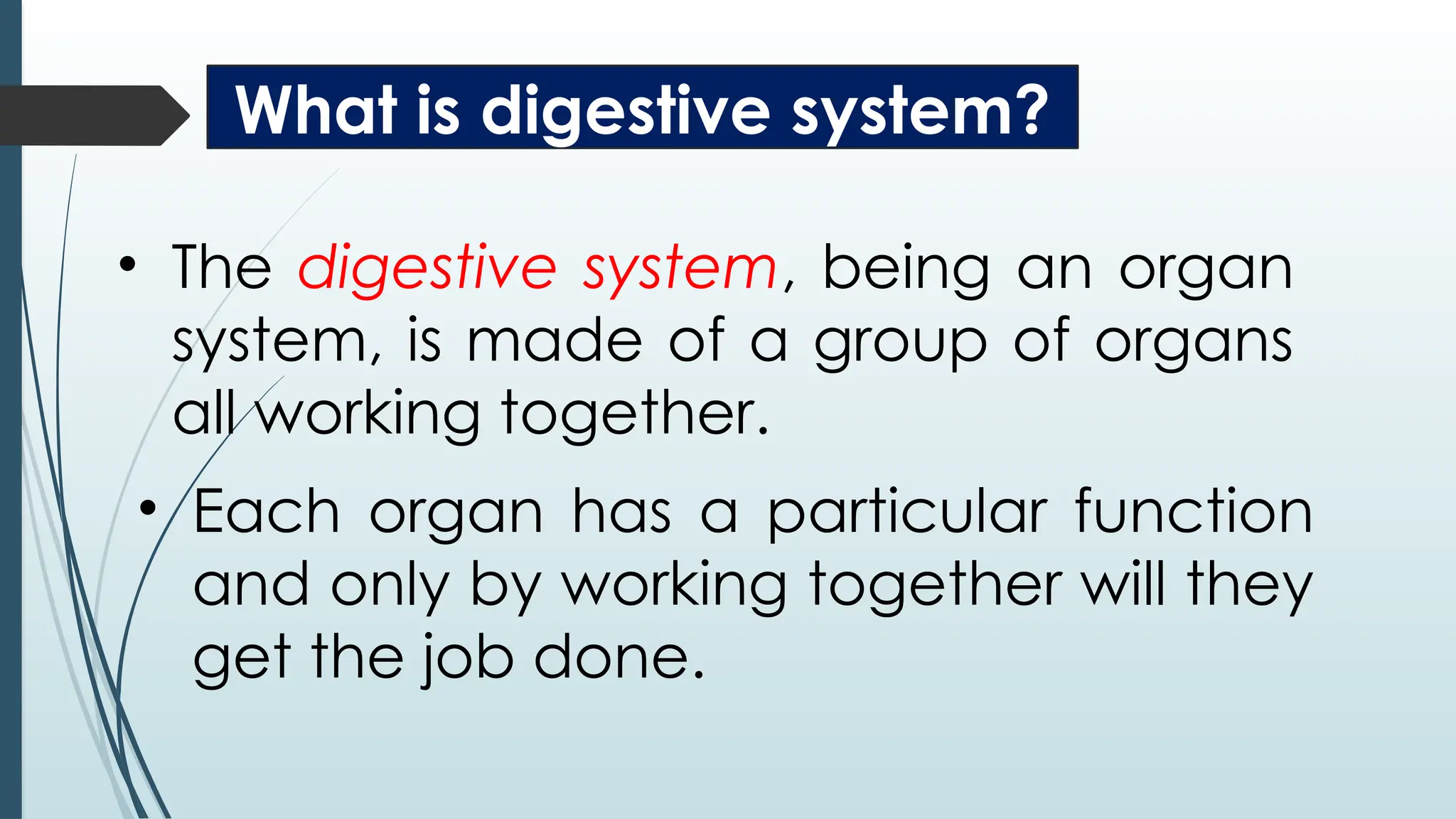 What is digestive system?

• The digestive system, being an organ system, is made of a group of organs all working together.

• Each organ has a particular function and only by working together will they get the job done.